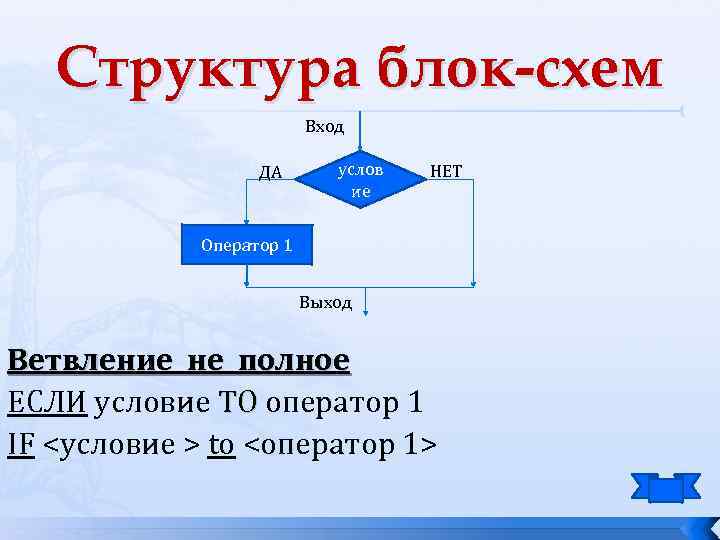 Структура блок-схем

Вход

ДА

услов ие

НЕТ

Оператор 1

Выход

Ветвление не полное

ЕСЛИ условие ТО оператор 1

IF <условие > to <оператор 1>